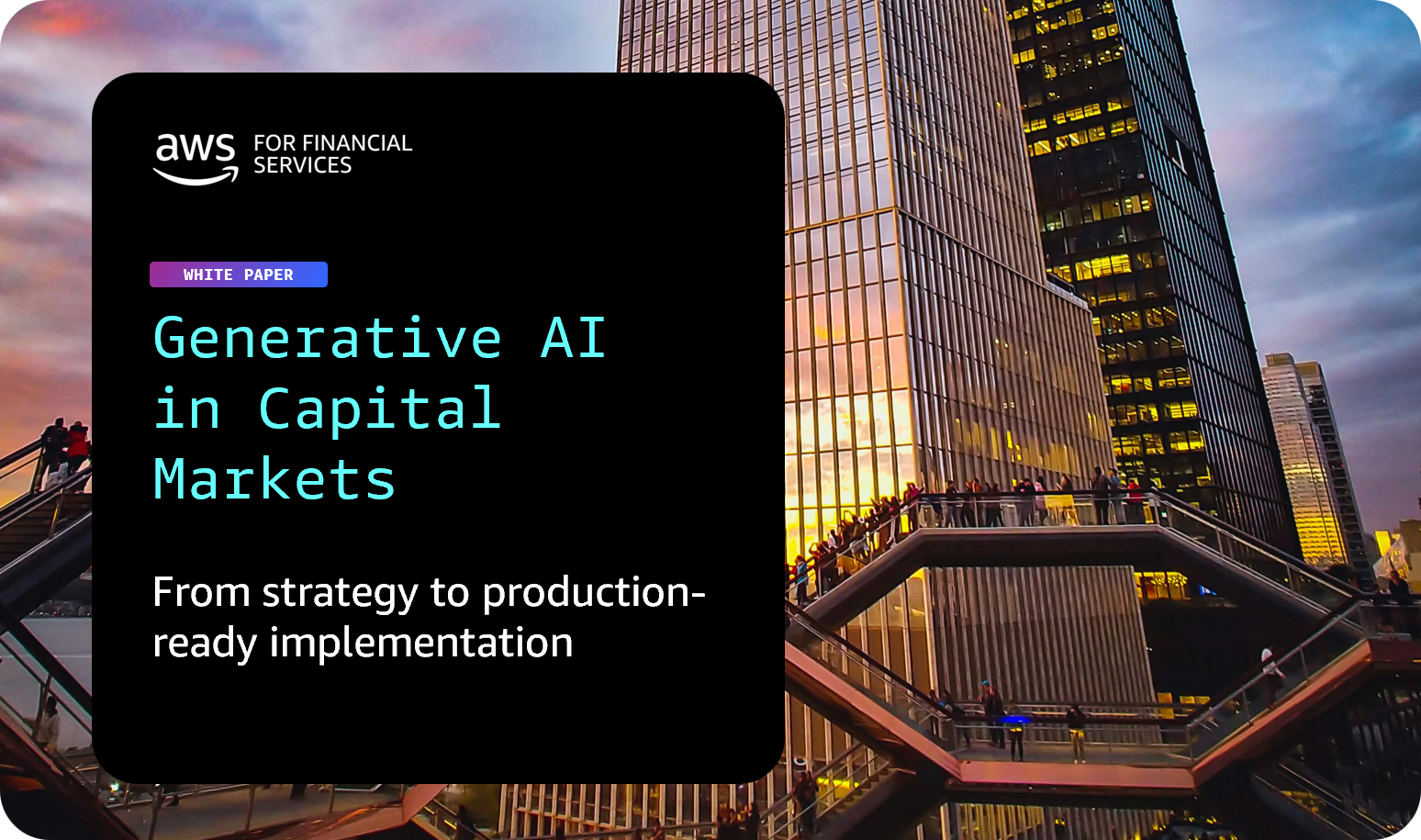 aws FOR FINANCIAL SERVICES

WHITE PAPER

Generative AI in Capital Markets

From strategy to production-ready implementation